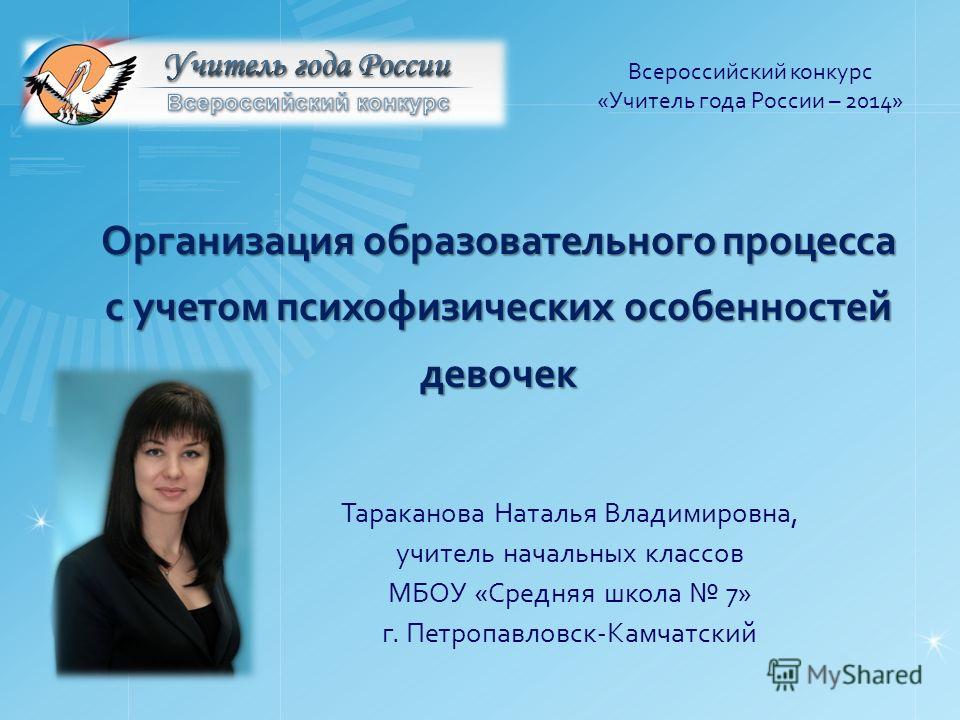 Учитель года России
Всероссийский конкурс

Всероссийский конкурс
«Учитель года России – 2014»

Организация образовательного процесса с учетом психофизических особенностей девочек

Тараканова Наталья Владимировна,
учитель начальных классов
МБОУ «Средняя школа № 7»
г. Петропавловск-Камчатский

MyShared